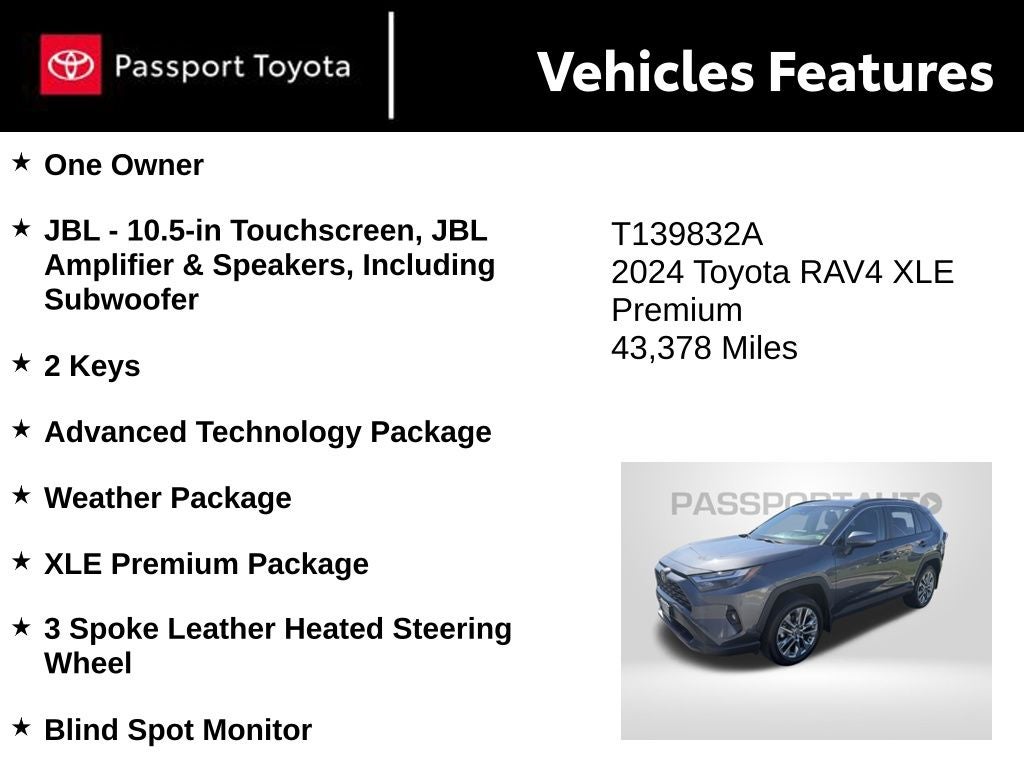 Passport Toyota

Vehicles Features

★ One Owner

★ JBL - 10.5-in Touchscreen, JBL Amplifier & Speakers, Including Subwoofer

★ 2 Keys

★ Advanced Technology Package

★ Weather Package

★ XLE Premium Package

★ 3 Spoke Leather Heated Steering Wheel

★ Blind Spot Monitor

T139832A
2024 Toyota RAV4 XLE Premium
43,378 Miles

PASSPORTAUTO